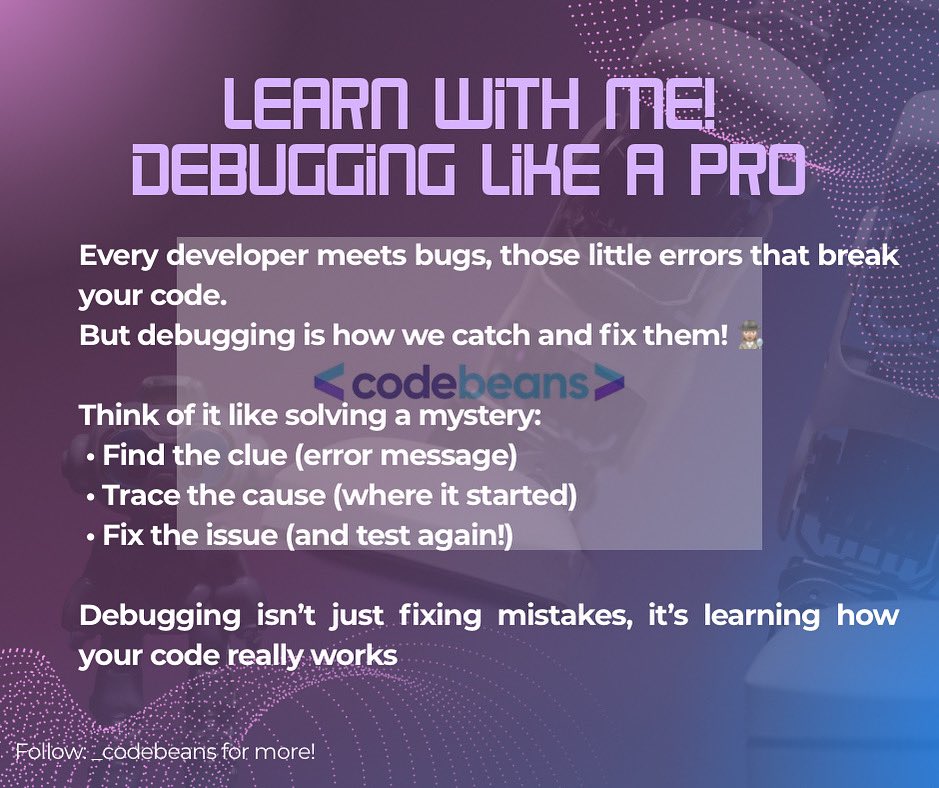 LEARN WITH ME!
DEBUGGING LIKE A PRO

Every developer meets bugs, those little errors that break your code.
But debugging is how we catch and fix them! 🕵️

<codebeans>

Think of it like solving a mystery:
• Find the clue (error message)
• Trace the cause (where it started)
• Fix the issue (and test again!)

Debugging isn't just fixing mistakes, it's learning how your code really works

Follow: _codebeans for more!